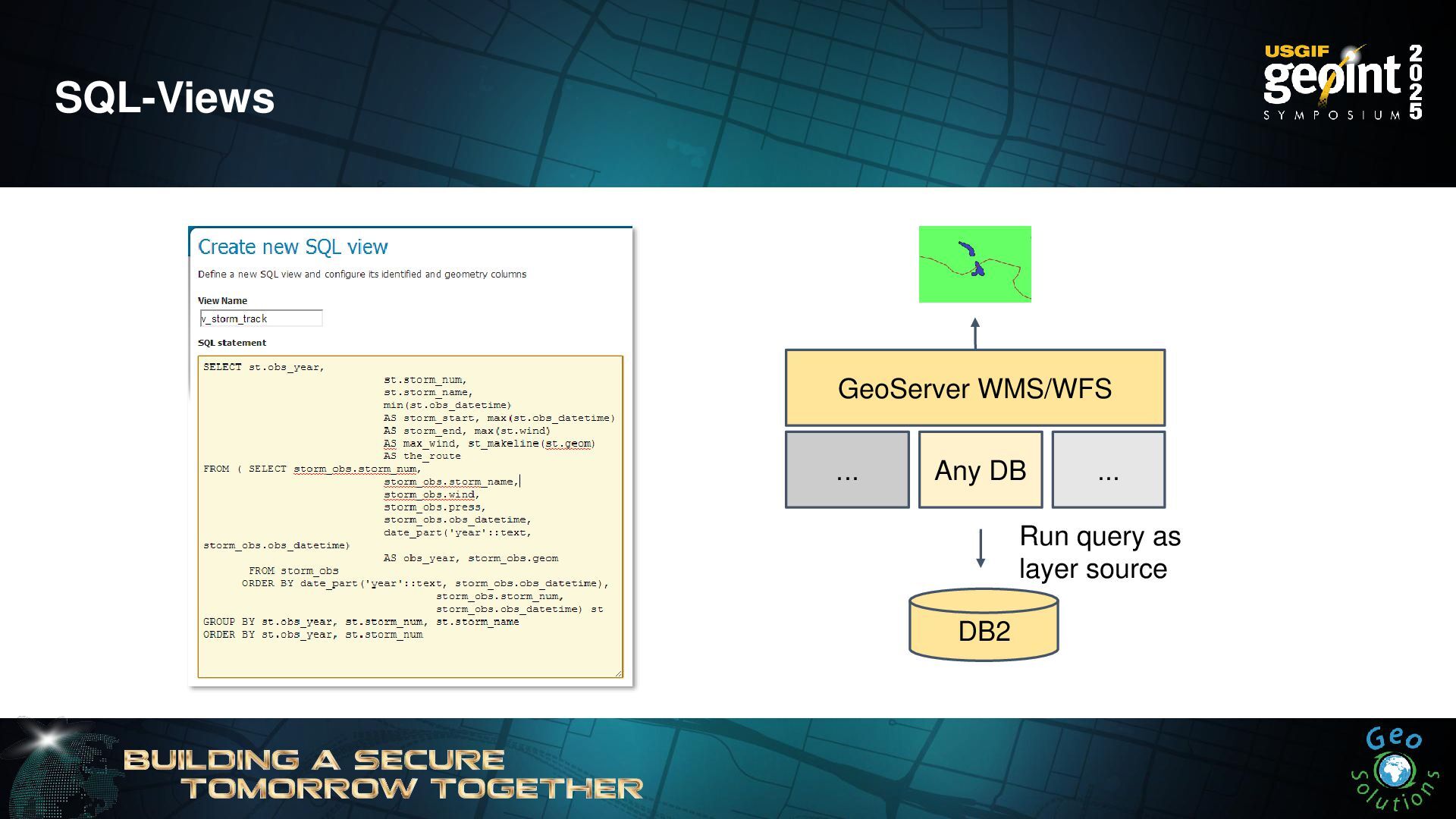 SQL-Views

USGIF geoint 2025 SYMPOSIUM

Create new SQL view

Define a new SQL view and configure its identified and geometry columns

View Name

v_storm_track

SQL statement

SELECT st.obs_year,
st.storm_num,
st.storm_name,
min(st.obs_datetime)
AS storm_start, max(st.obs_datetime)
AS storm_end, max(st.wind)
AS max_wind, st_makeline(st.geom)
AS the_route
FROM ( SELECT storm_obs.storm_num,
storm_obs.storm_name,
storm_obs.wind,
storm_obs.press,
storm_obs.obs_datetime,
date_part('year'::text,
storm_obs.obs_datetime)
AS obs_year, storm_obs.geom
FROM storm_obs
ORDER BY date_part('year'::text, storm_obs.obs_datetime),
storm_obs.storm_num,
storm_obs.obs_datetime) st
GROUP BY st.obs_year, st.storm_num, st.storm_name
ORDER BY st.obs_year, st.storm_num

GeoServer WMS/WFS

...

Any DB

...

Run query as layer source

DB2

BUILDING A SECURE TOMORROW TOGETHER

Geo Solutions